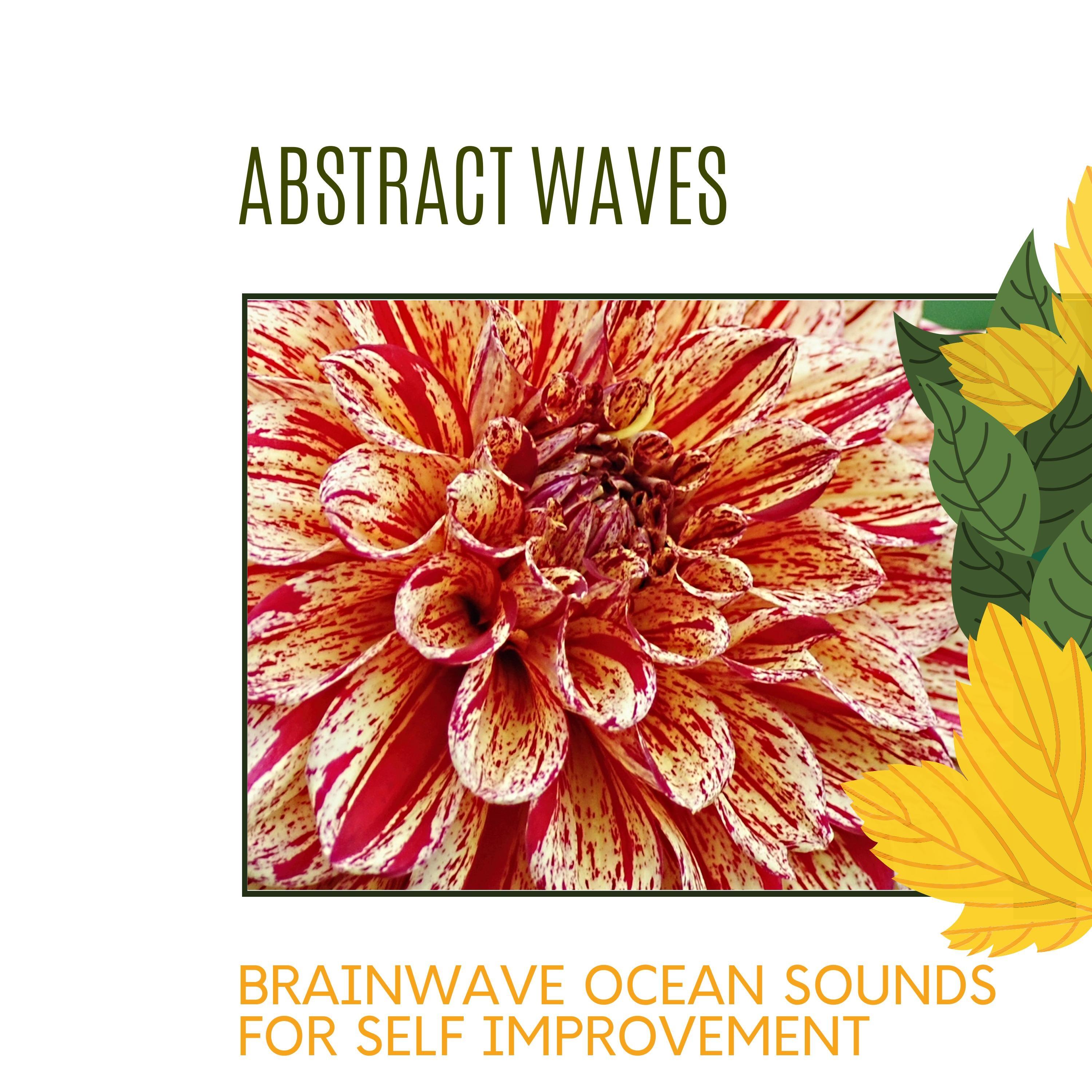 ABSTRACT WAVES

BRAINWAVE OCEAN SOUNDS FOR SELF IMPROVEMENT